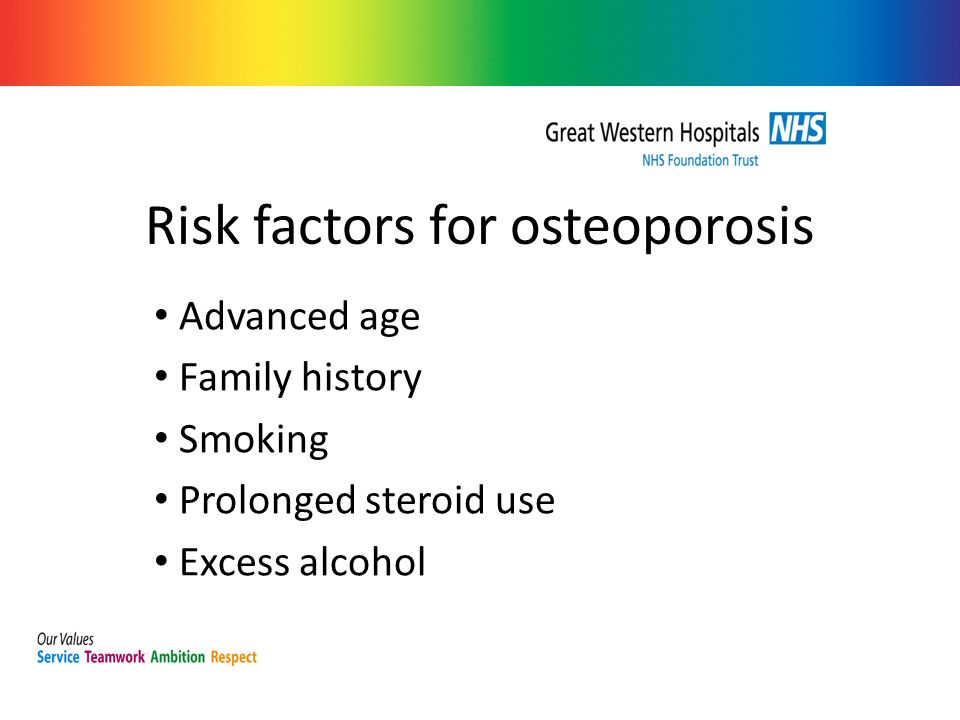 Great Western Hospitals NHS
NHS Foundation Trust

Risk factors for osteoporosis

• Advanced age
• Family history
• Smoking
• Prolonged steroid use
• Excess alcohol

Our Values
Service Teamwork Ambition Respect